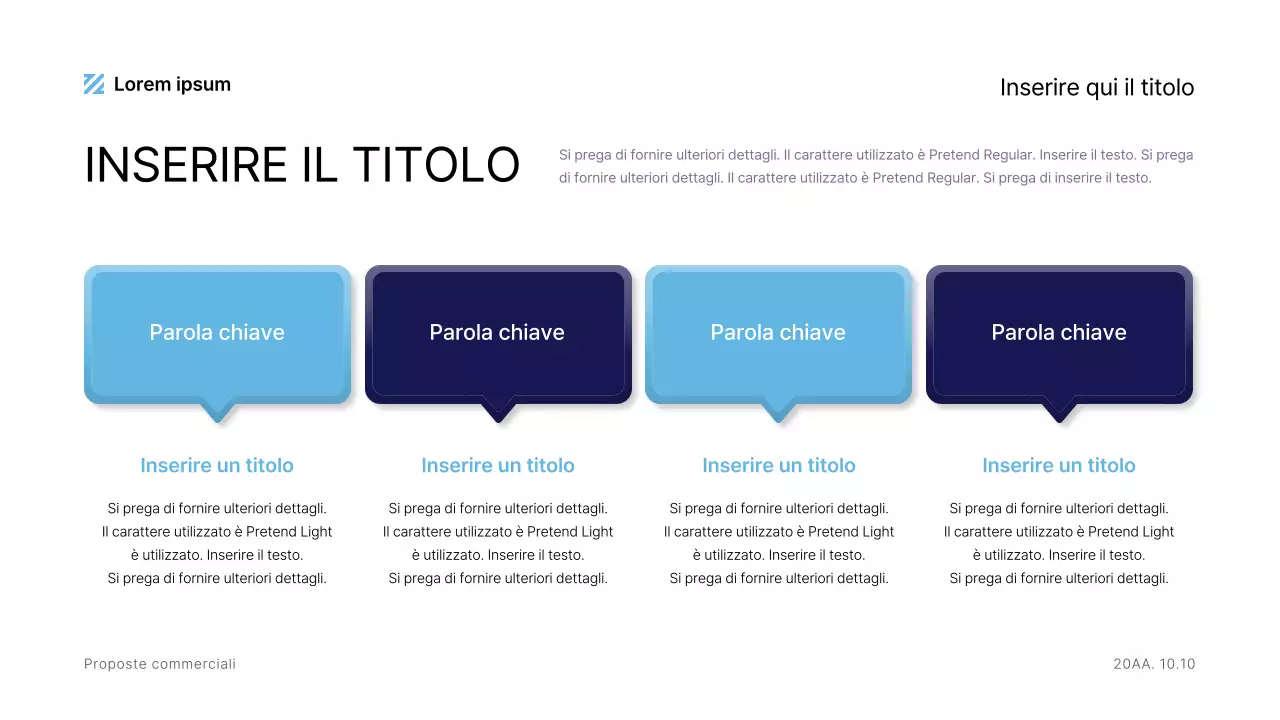 Lorem ipsum

Inserire qui il titolo

INSERIRE IL TITOLO

Si prega di fornire ulteriori dettagli. Il carattere utilizzato è Pretend Regular. Inserire il testo. Si prega di fornire ulteriori dettagli. Il carattere utilizzato è Pretend Regular. Si prega di inserire il testo.

Parola chiave

Inserire un titolo

Si prega di fornire ulteriori dettagli. Il carattere utilizzato è Pretend Light è utilizzato. Inserire il testo. Si prega di fornire ulteriori dettagli.

Parola chiave

Inserire un titolo

Si prega di fornire ulteriori dettagli. Il carattere utilizzato è Pretend Light è utilizzato. Inserire il testo. Si prega di fornire ulteriori dettagli.

Parola chiave

Inserire un titolo

Si prega di fornire ulteriori dettagli. Il carattere utilizzato è Pretend Light è utilizzato. Inserire il testo. Si prega di fornire ulteriori dettagli.

Parola chiave

Inserire un titolo

Si prega di fornire ulteriori dettagli. Il carattere utilizzato è Pretend Light è utilizzato. Inserire il testo. Si prega di fornire ulteriori dettagli.

Proposte commerciali

20AA. 10.10